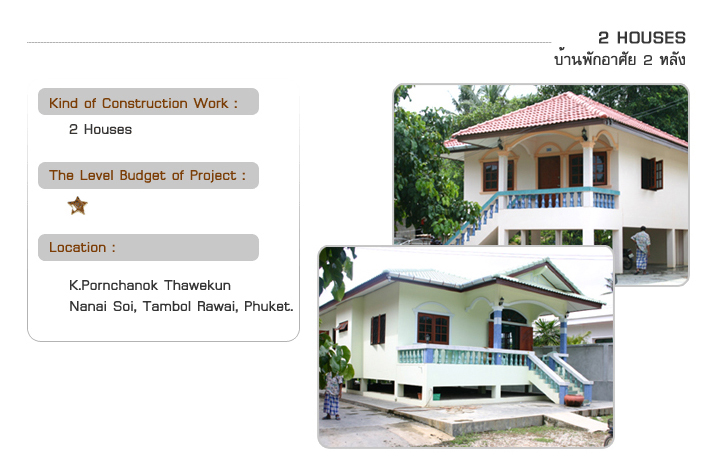 2 HOUSES
บ้านพักอาศัย 2 หลัง

Kind of Construction Work :

2 Houses

The Level Budget of Project :

Location :

K.Pornchanok Thawekun
Nanai Soi, Tambol Rawai, Phuket.